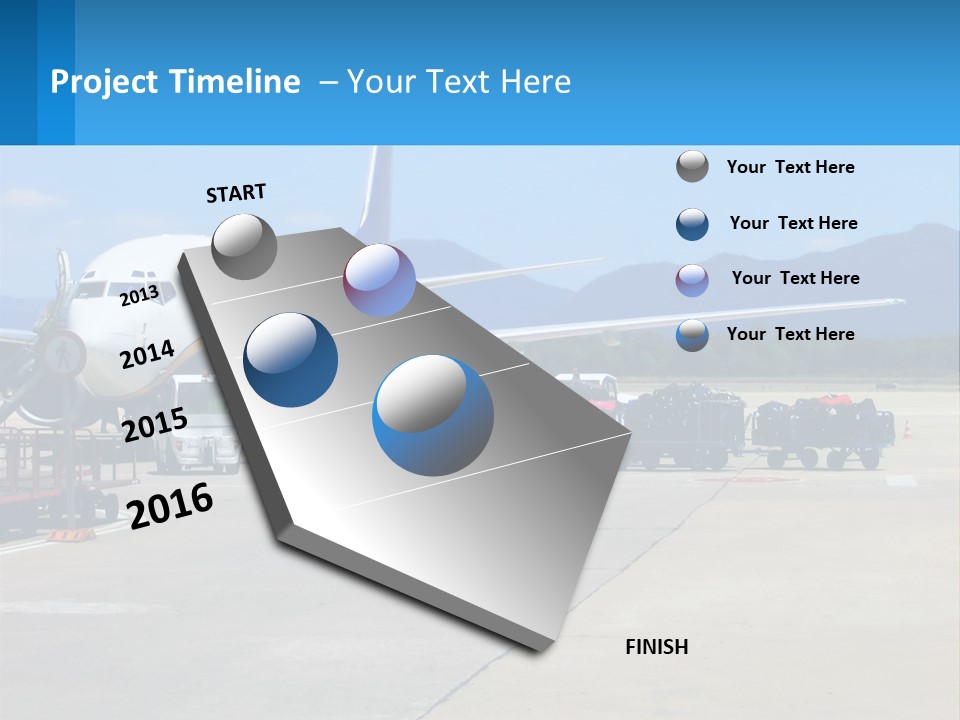 Project Timeline – Your Text Here

START

2013

2014

2015

2016

FINISH

Your Text Here

Your Text Here

Your Text Here

Your Text Here